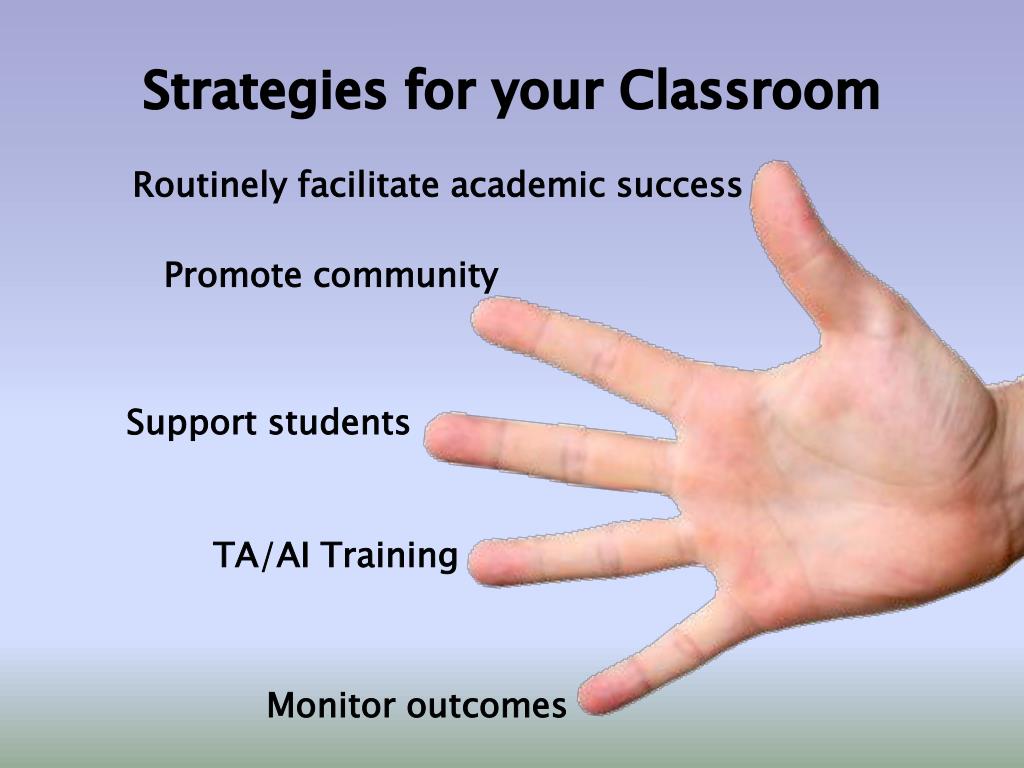 Strategies for your Classroom

Routinely facilitate academic success

Promote community

Support students

TA/AI Training

Monitor outcomes